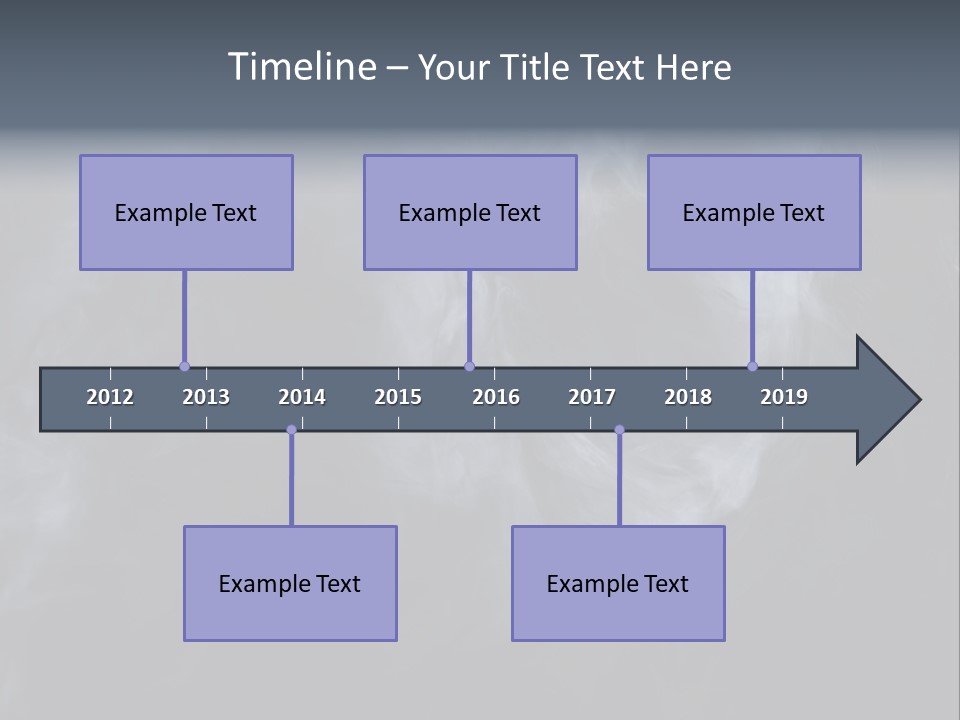 Timeline – Your Title Text Here

Example Text

Example Text

Example Text

2012 2013 2014 2015 2016 2017 2018 2019

Example Text

Example Text